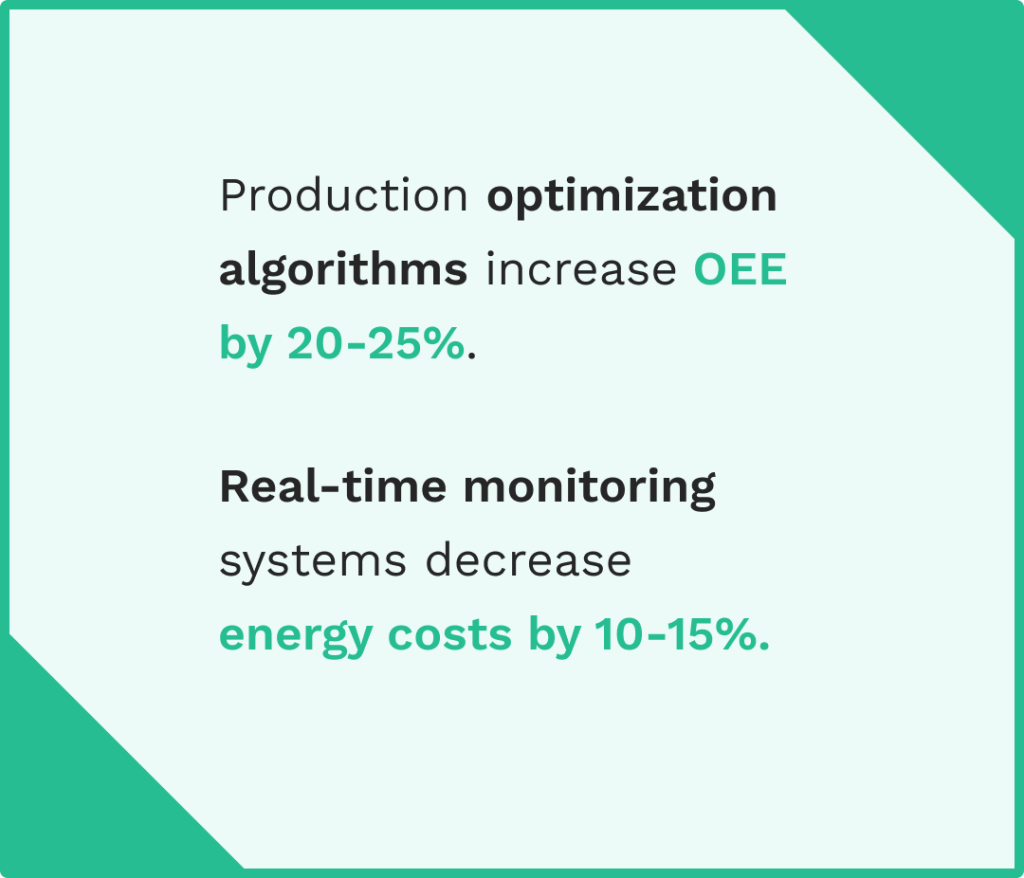 Production optimization algorithms increase OEE by 20-25%.

Real-time monitoring systems decrease energy costs by 10-15%.